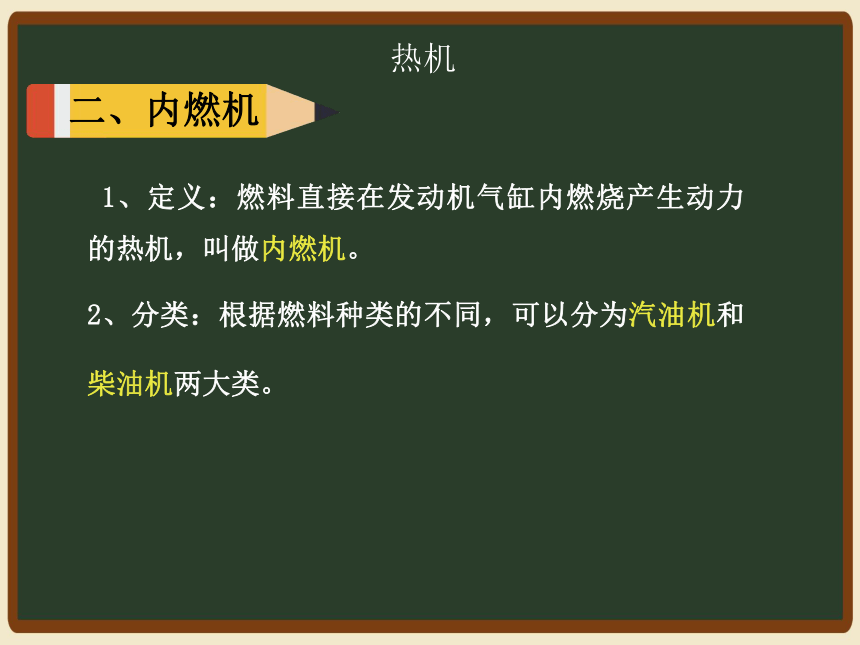 热机

二、内燃机

1、定义：燃料直接在发动机气缸内燃烧产生动力的热机，叫做内燃机。

2、分类：根据燃料种类的不同，可以分为汽油机和柴油机两大类。